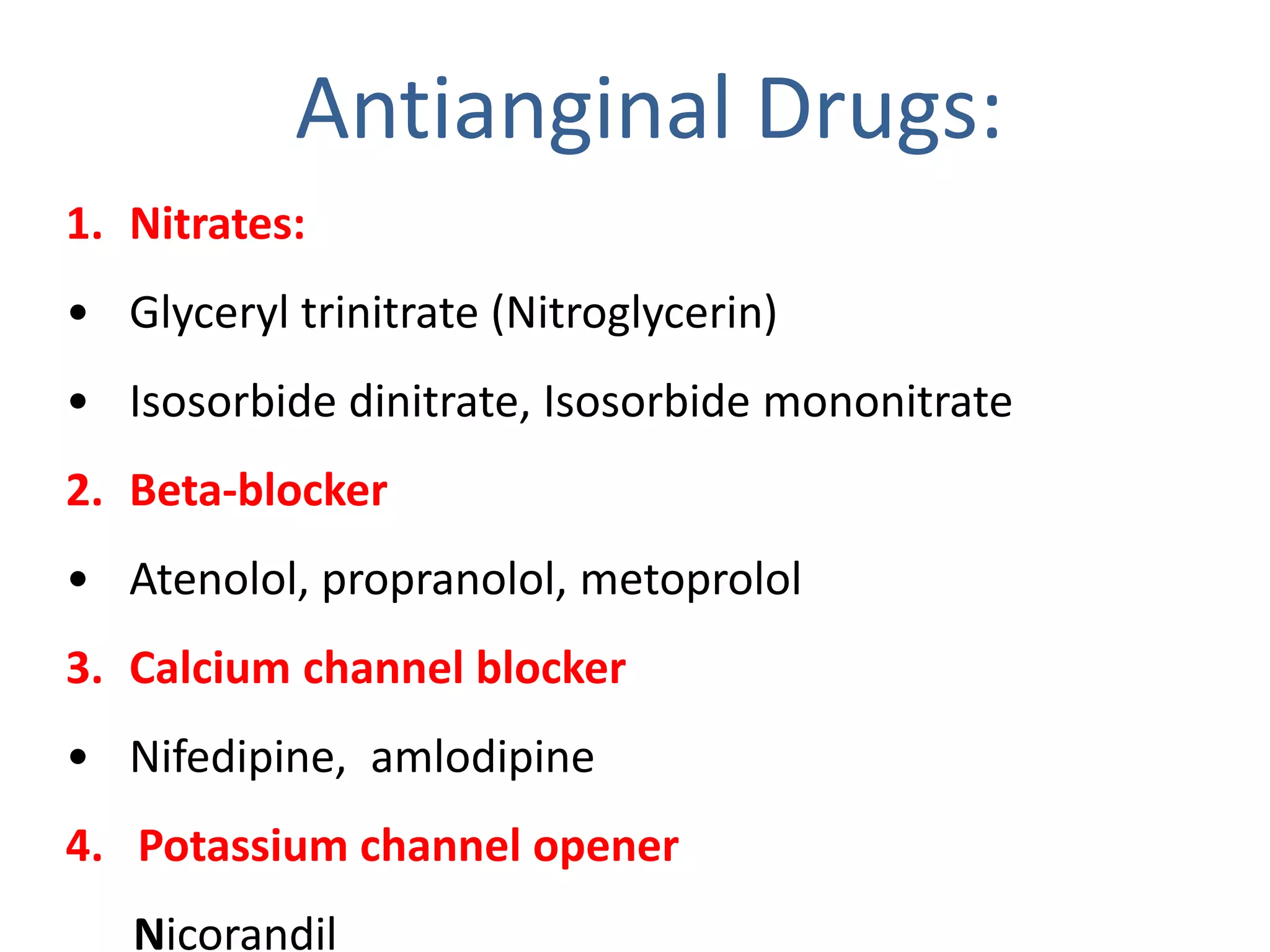 Antianginal Drugs:

1. Nitrates:

• Glyceryl trinitrate (Nitroglycerin)

• Isosorbide dinitrate, Isosorbide mononitrate

2. Beta-blocker

• Atenolol, propranolol, metoprolol

3. Calcium channel blocker

• Nifedipine,  amlodipine

4. Potassium channel opener

Nicorandil